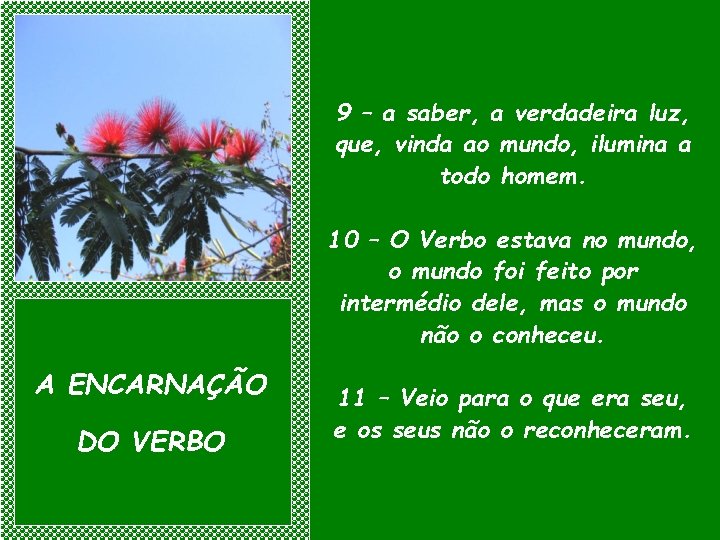 A ENCARNAÇÃO

DO VERBO

9 – a saber, a verdadeira luz, que, vinda ao mundo, ilumina a todo homem.

10 – O Verbo estava no mundo, o mundo foi feito por intermédio dele, mas o mundo não o conheceu.

11 – Veio para o que era seu, e os seus não o reconheceram.